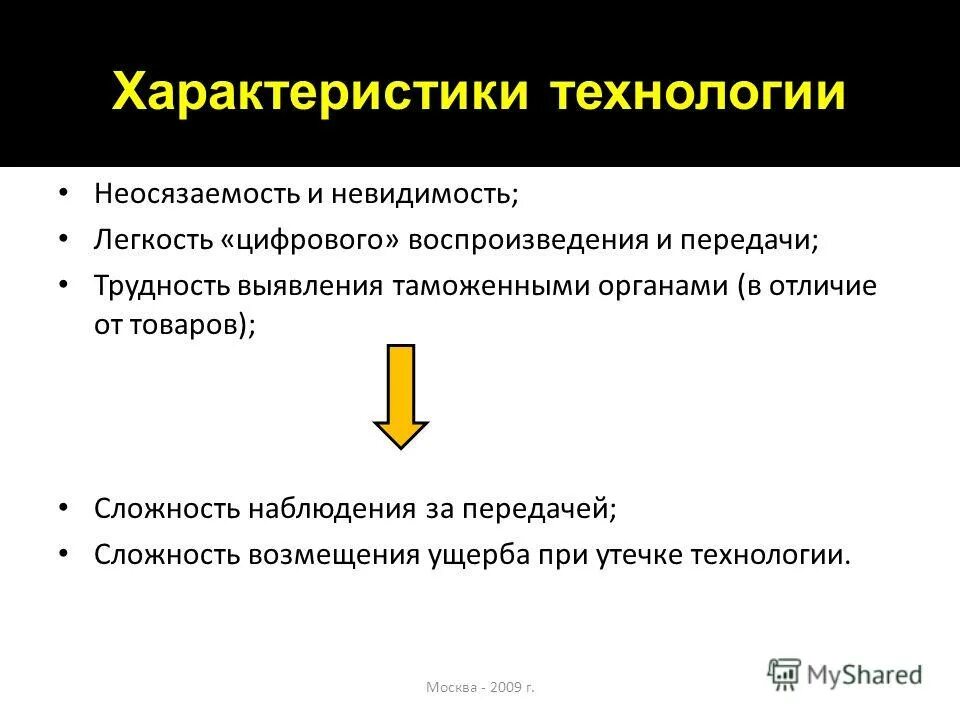 Характеристики технологии

• Неосязаемость и невидимость;
• Легкость «цифрового» воспроизведения и передачи;
• Трудность выявления таможенными органами (в отличие от товаров);

• Сложность наблюдения за передачей;
• Сложность возмещения ущерба при утечке технологии.

Москва - 2009 г.

MyShared